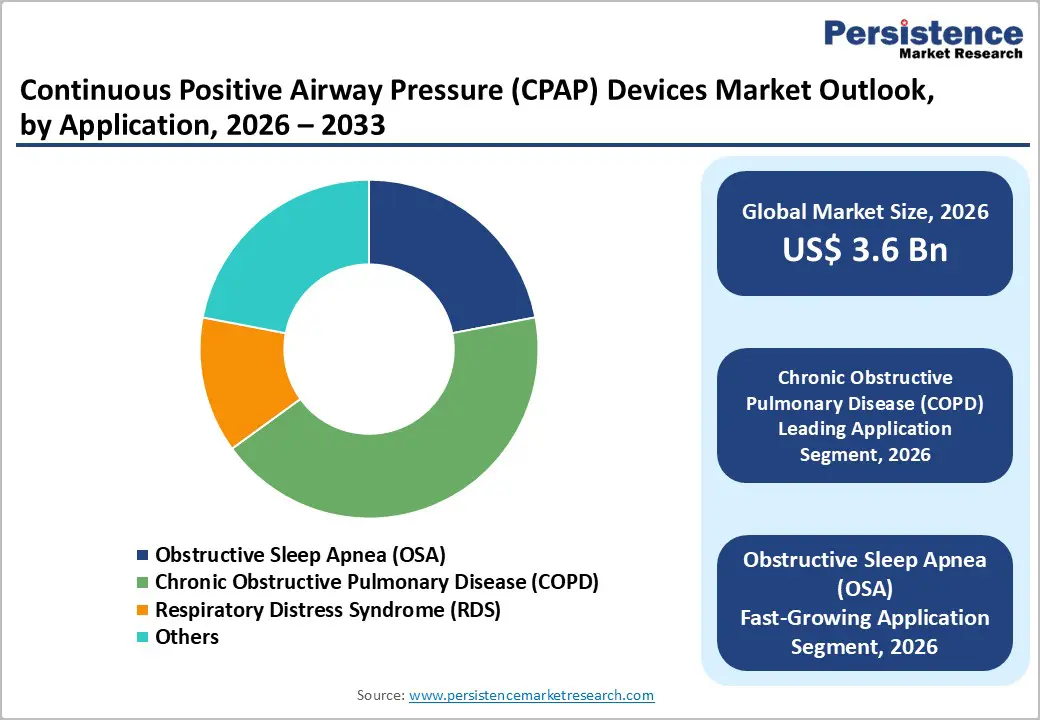 Persistence
Market Research

Continuous Positive Airway Pressure (CPAP) Devices Market Outlook, by Application, 2026 – 2033

Obstructive Sleep Apnea (OSA)
Chronic Obstructive Pulmonary Disease (COPD)
Respiratory Distress Syndrome (RDS)
Others

Global Market Size, 2026
US$ 3.6 Bn

Chronic Obstructive Pulmonary Disease (COPD) Leading Application Segment, 2026

Obstructive Sleep Apnea (OSA) Fast-Growing Application Segment, 2026

Source: www.persistencemarketresearch.com